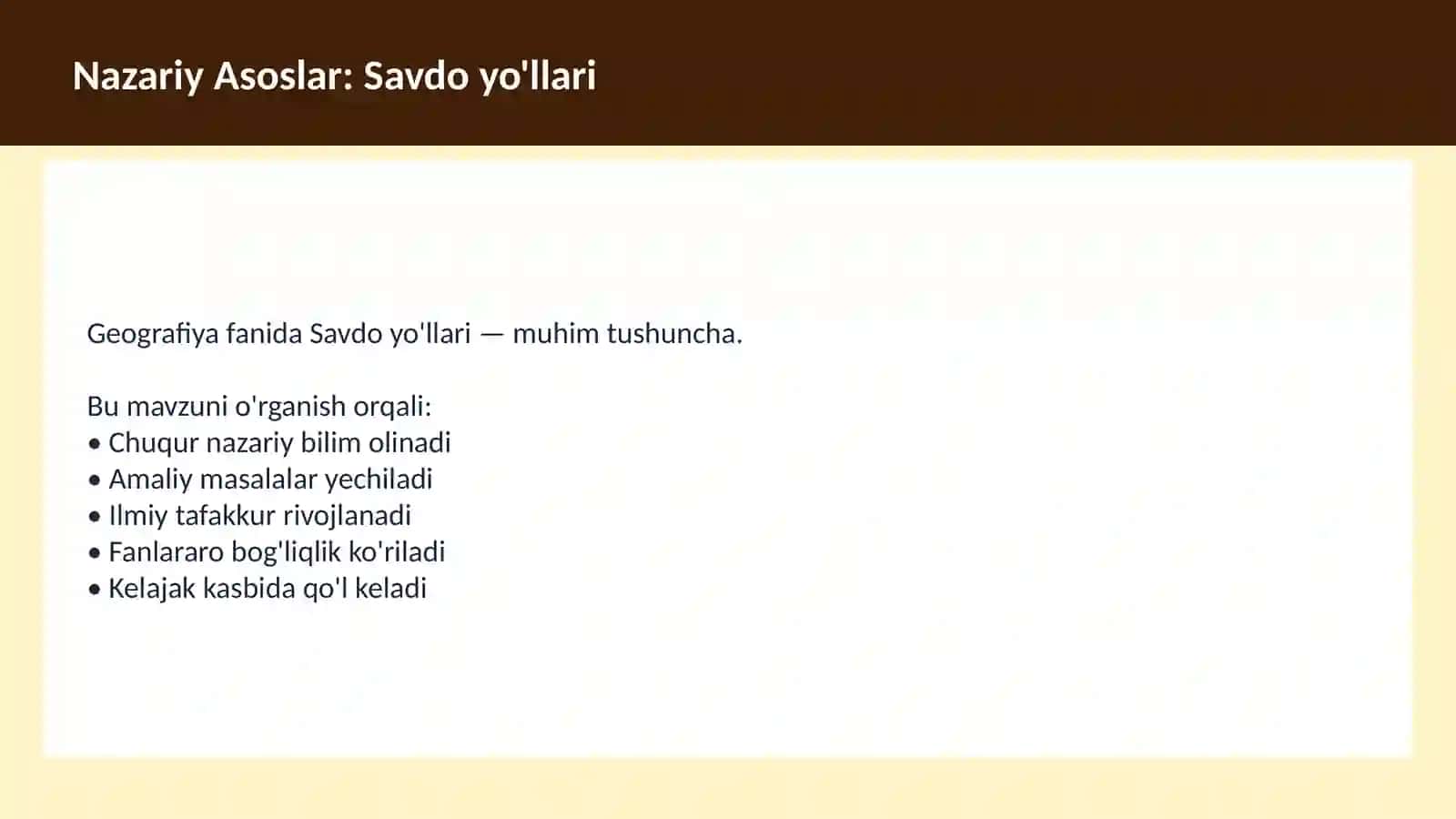 Nazariy Asoslar: Savdo yo'llari

Geografiya fanida Savdo yo'llari — muhim tushuncha.

Bu mavzuni o'rganish orqali:
• Chuqur nazariy bilim olinadi
• Amaliy masalalar yechiladi
• Ilmiy tafakkur rivojlanadi
• Fanlararo bog'liqlik ko'riladi
• Kelajak kasbida qo'l keladi